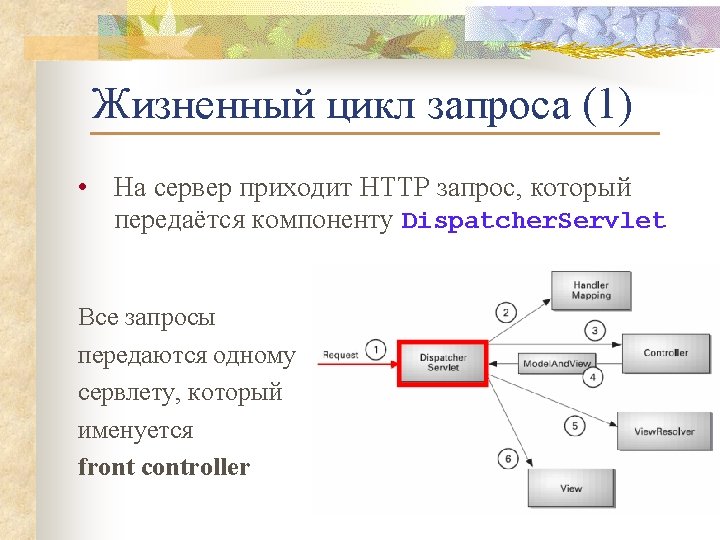 Жизненный цикл запроса (1)

• На сервер приходит HTTP запрос, который передаётся компоненту DispatcherServlet

Все запросы передаются одному сервлету, который именуется **front controller**

Request
1
Dispatcher Servlet
2
Handler Mapping
3
Controller
ModelAndView
4
5
ViewResolver
6
View